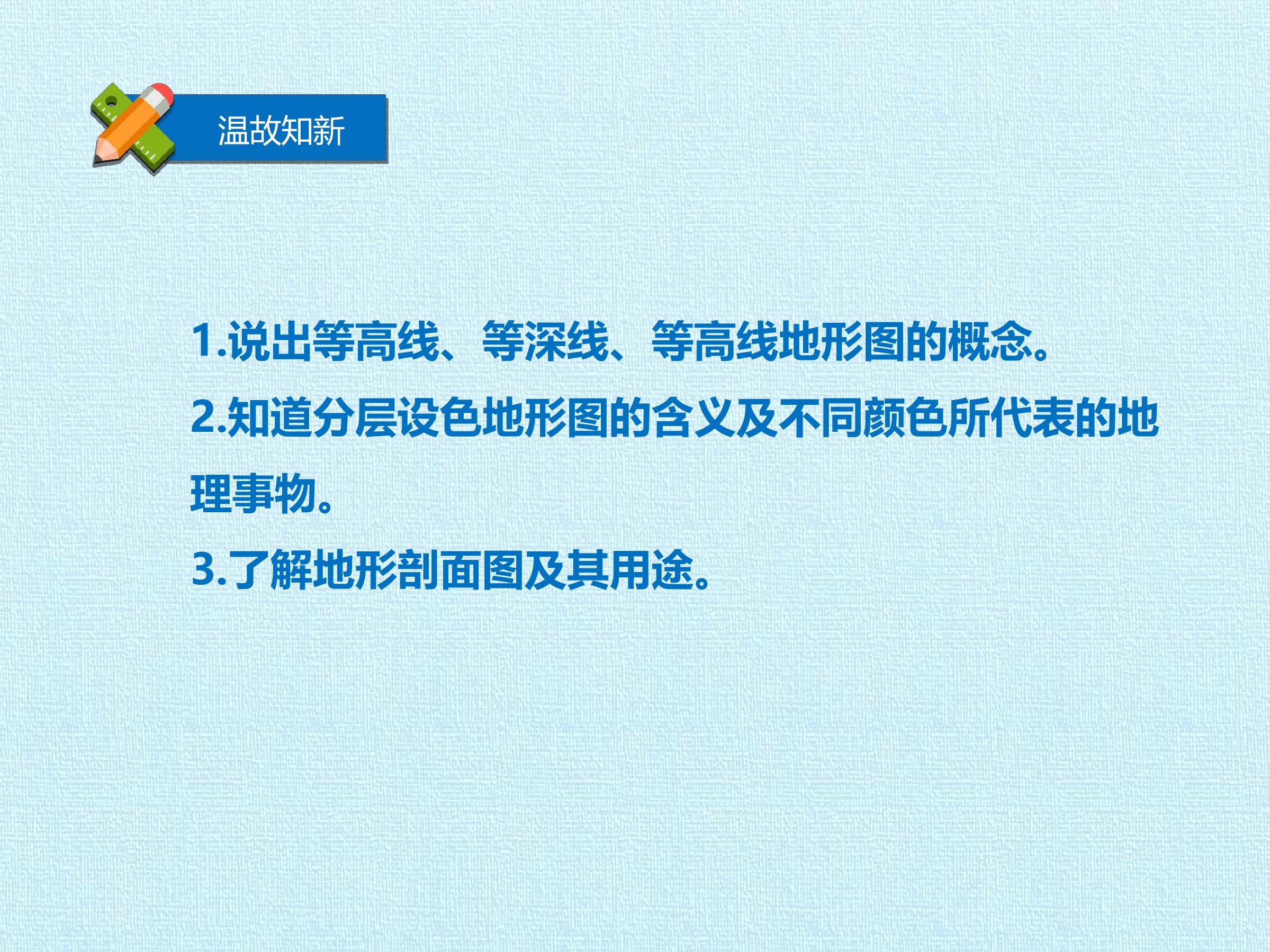 温故知新

1.说出等高线、等深线、等高线地形图的概念。

2.知道分层设色地形图的含义及不同颜色所代表的地理事物。

3.了解地形剖面图及其用途。